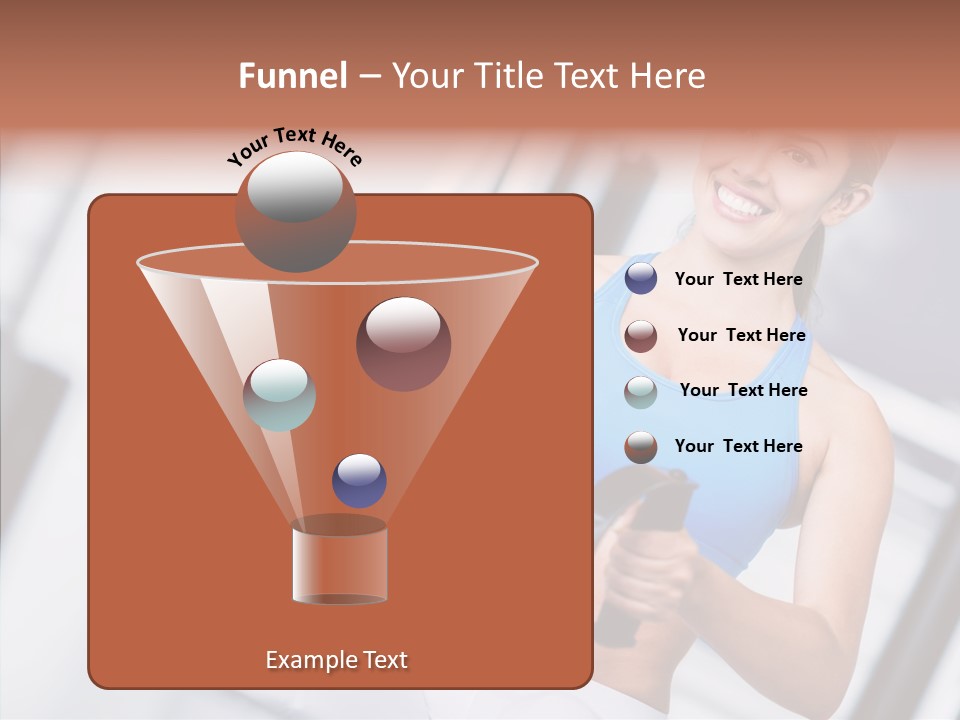 Funnel – Your Title Text Here

Your Text Here

Your Text Here

Your Text Here

Your Text Here

Your Text Here

Example Text